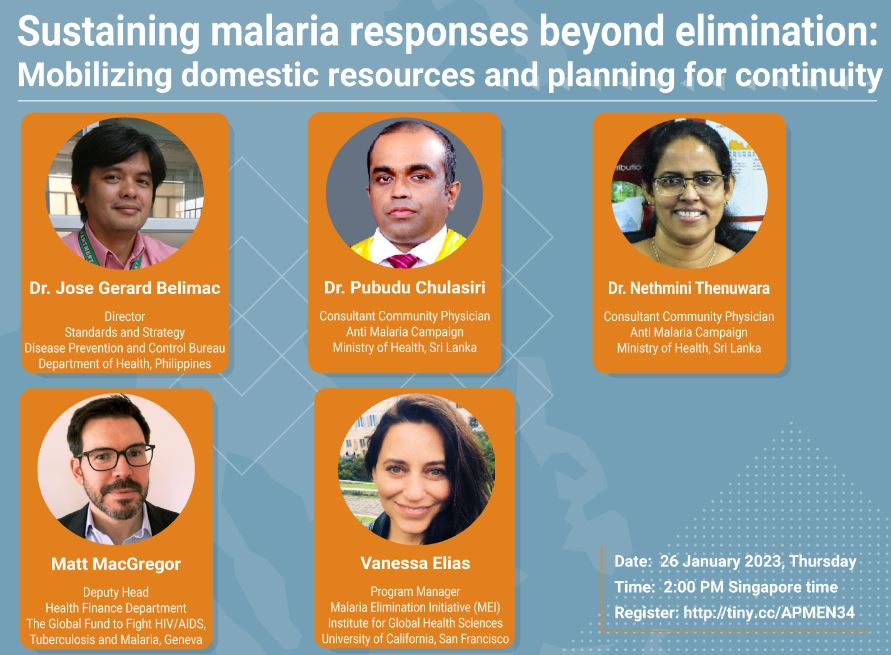 Sustaining malaria responses beyond elimination: Mobilizing domestic resources and planning for continuity

Dr. Jose Gerard Belimac
Director
Standards and Strategy
Disease Prevention and Control Bureau
Department of Health, Philippines

Dr. Pubudu Chulasiri
Consultant Community Physician
Anti Malaria Campaign
Ministry of Health, Sri Lanka

Dr. Nethmini Thenuwara
Consultant Community Physician
Anti Malaria Campaign
Ministry of Health, Sri Lanka

Matt MacGregor
Deputy Head
Health Finance Department
The Global Fund to Fight HIV/AIDS, Tuberculosis and Malaria, Geneva

Vanessa Elias
Program Manager
Malaria Elimination Initiative (MEI)
Institute for Global Health Sciences
University of California, San Francisco

Date: 26 January 2023, Thursday
Time: 2:00 PM Singapore time
Register: http://tiny.cc/APMEN34